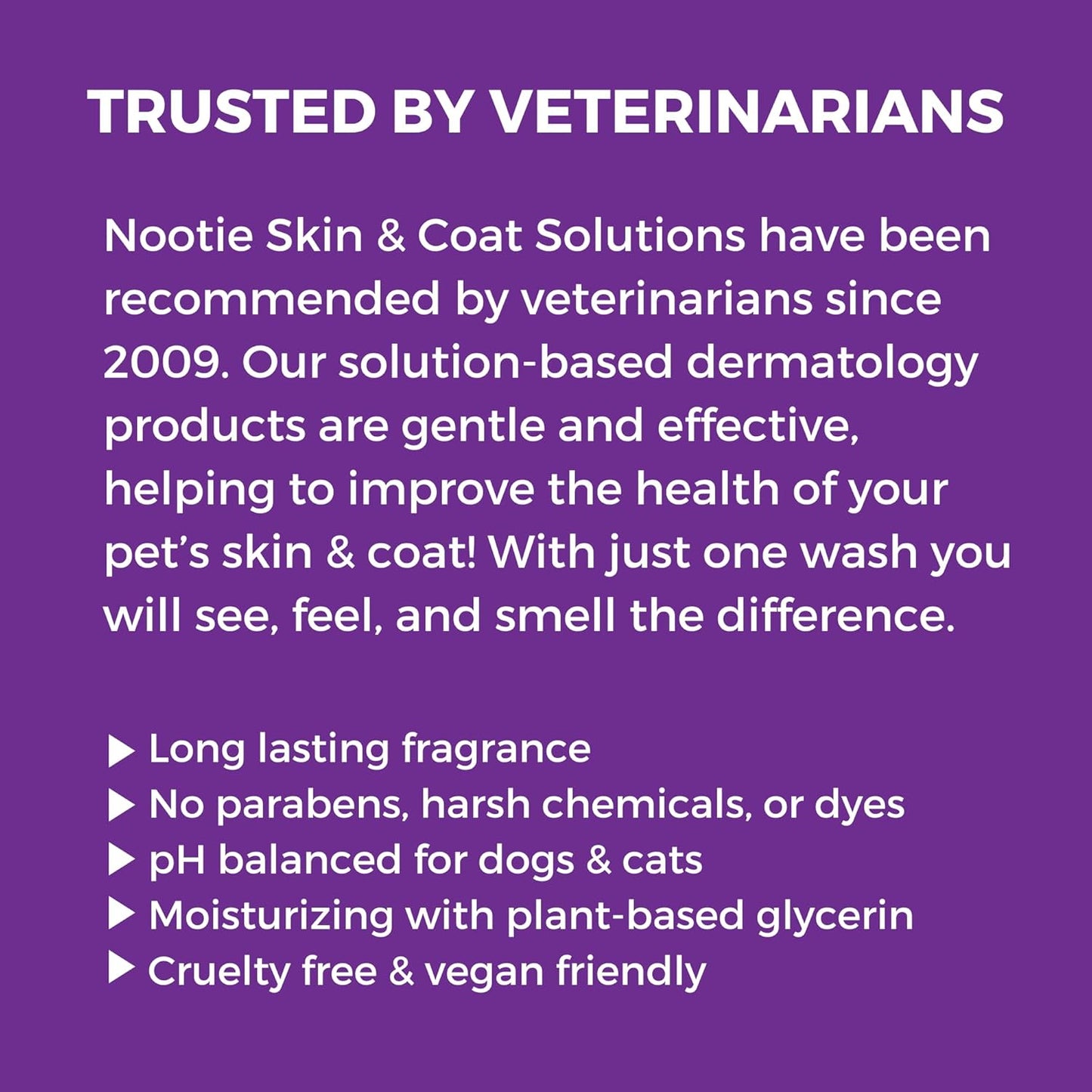 TRUSTED BY VETERINARIANS

Nootie Skin & Coat Solutions have been recommended by veterinarians since 2009. Our solution-based dermatology products are gentle and effective, helping to improve the health of your pet's skin & coat! With just one wash you will see, feel, and smell the difference.

▶ Long lasting fragrance
▶ No parabens, harsh chemicals, or dyes
▶ pH balanced for dogs & cats
▶ Moisturizing with plant-based glycerin
▶ Cruelty free & vegan friendly